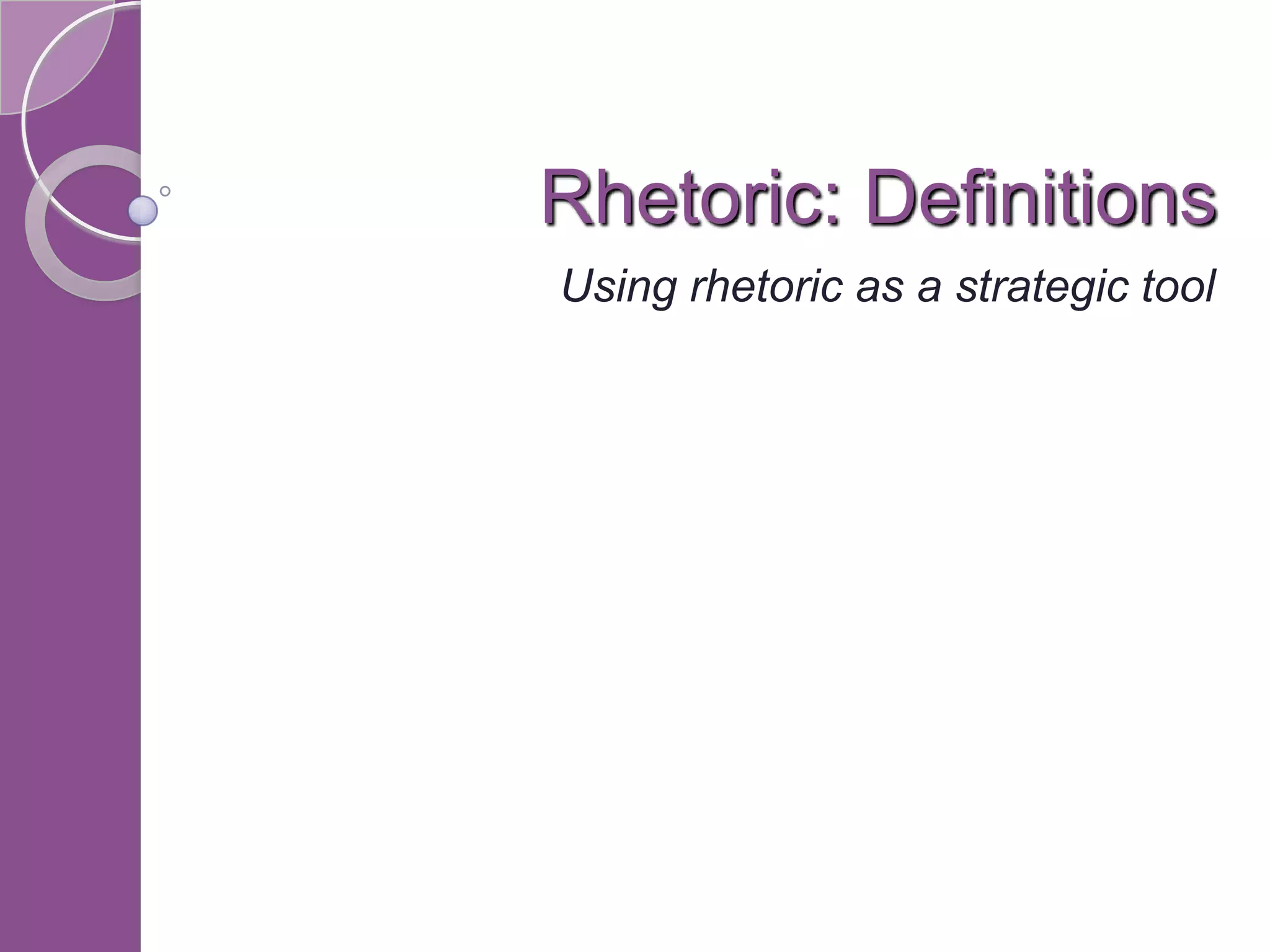 Rhetoric: Definitions

Using rhetoric as a strategic tool